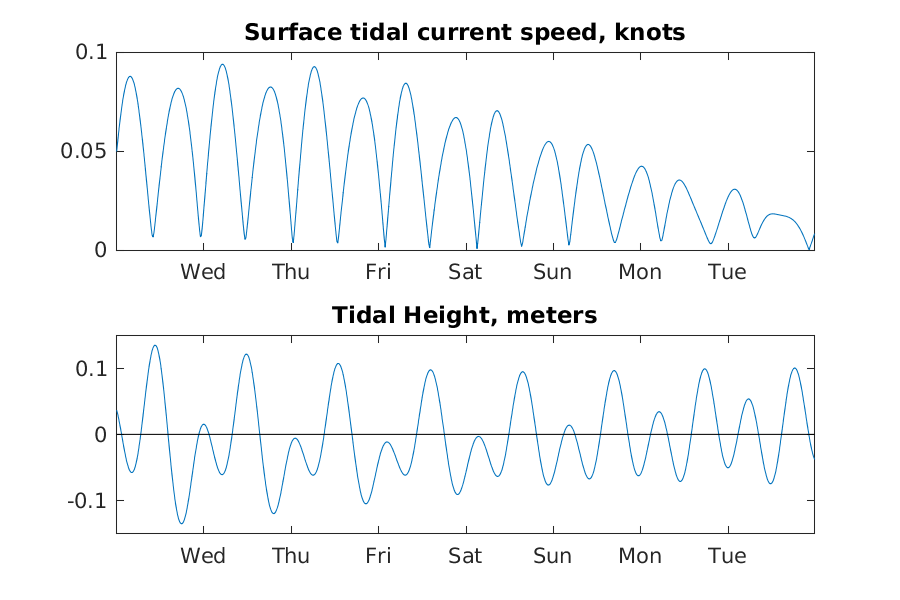 Surface tidal current speed, knots

0.1
0.05
0

Wed Thu Fri Sat Sun Mon Tue

Tidal Height, meters

0.1
0
-0.1

Wed Thu Fri Sat Sun Mon Tue